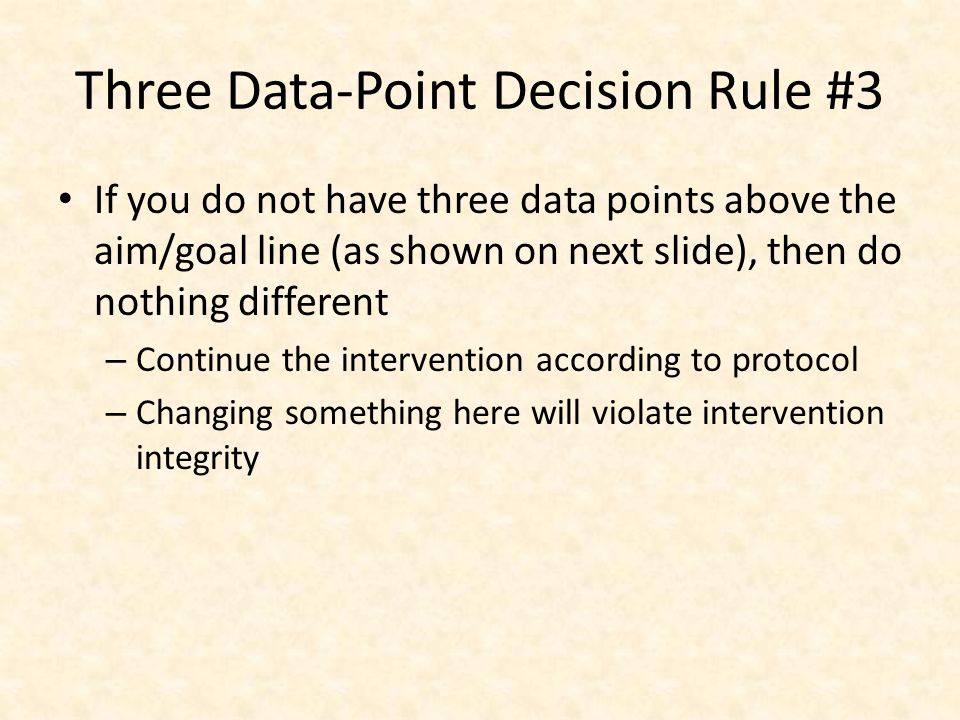 Three Data-Point Decision Rule #3

• If you do not have three data points above the aim/goal line (as shown on next slide), then do nothing different

– Continue the intervention according to protocol

– Changing something here will violate intervention integrity